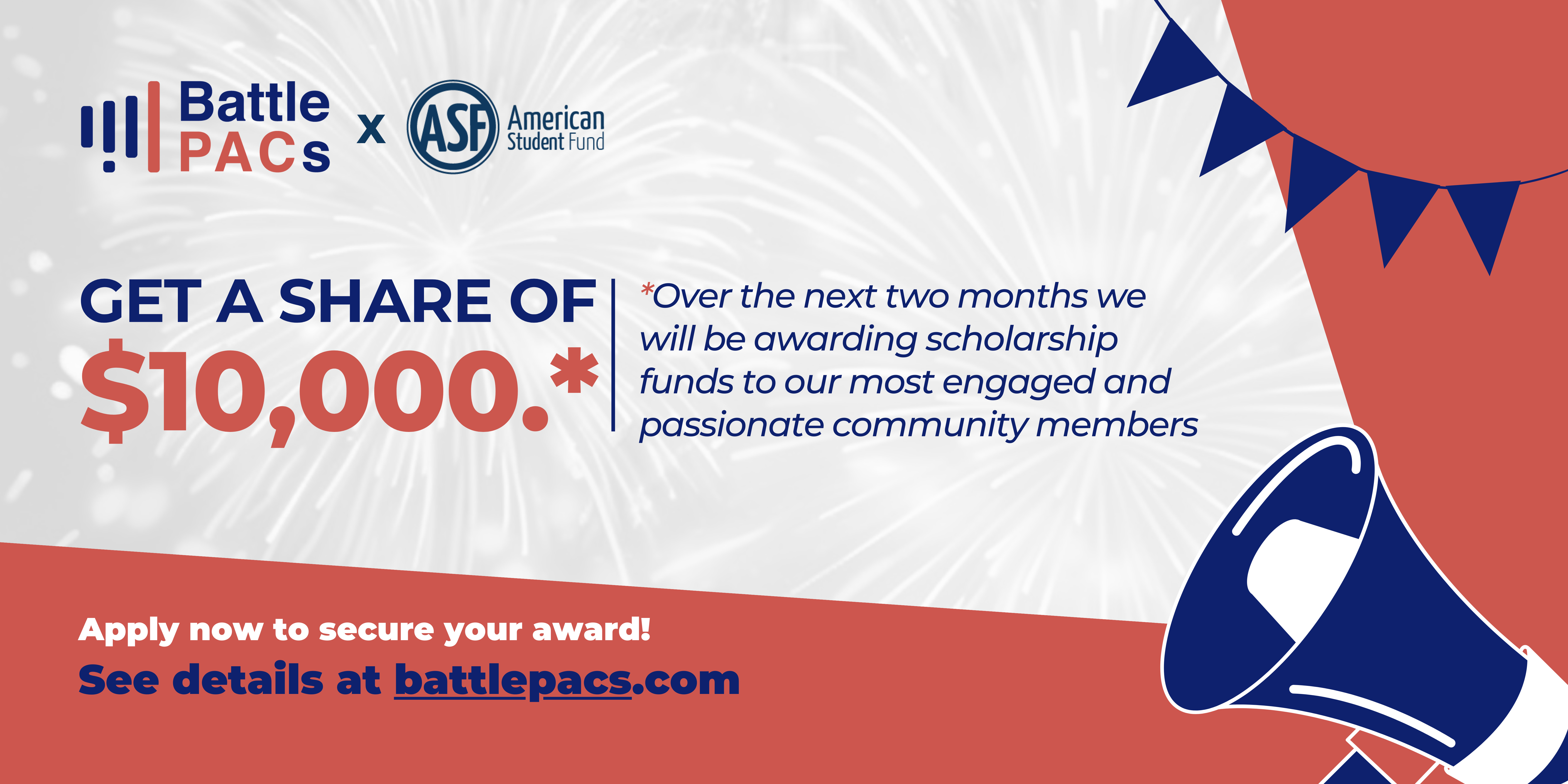 Battle PACs x ASF American Student Fund

GET A SHARE OF $10,000.*

*Over the next two months we will be awarding scholarship funds to our most engaged and passionate community members

Apply now to secure your award!

See details at battlepacs.com